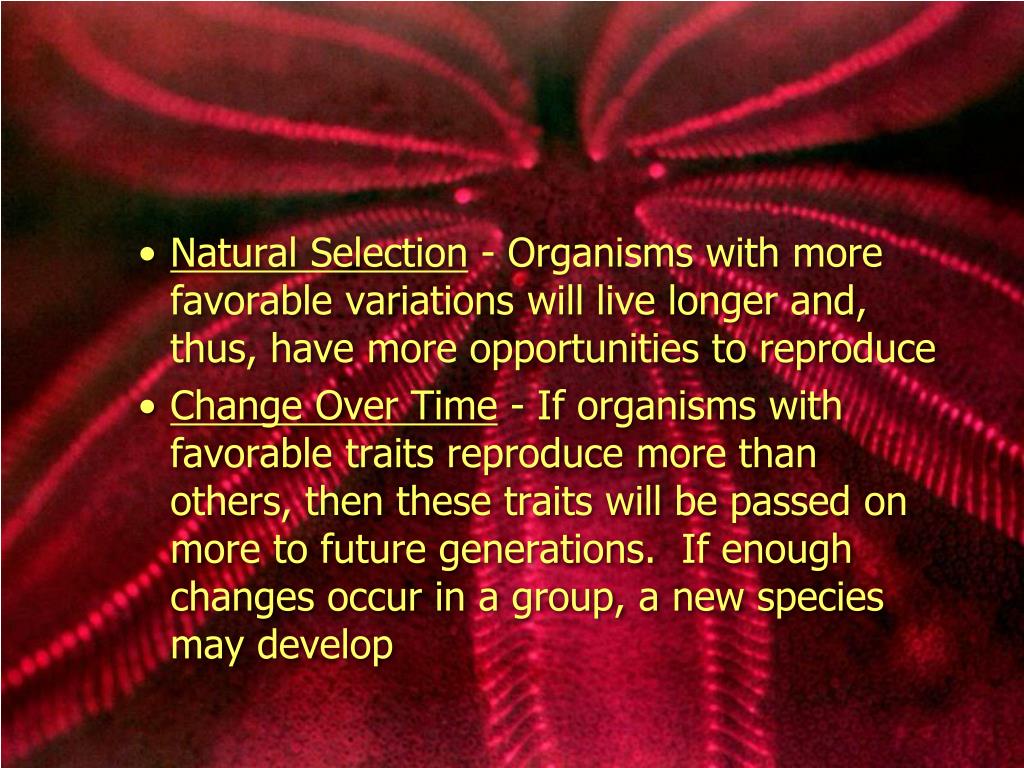 • Natural Selection - Organisms with more favorable variations will live longer and, thus, have more opportunities to reproduce

• Change Over Time - If organisms with favorable traits reproduce more than others, then these traits will be passed on more to future generations. If enough changes occur in a group, a new species may develop